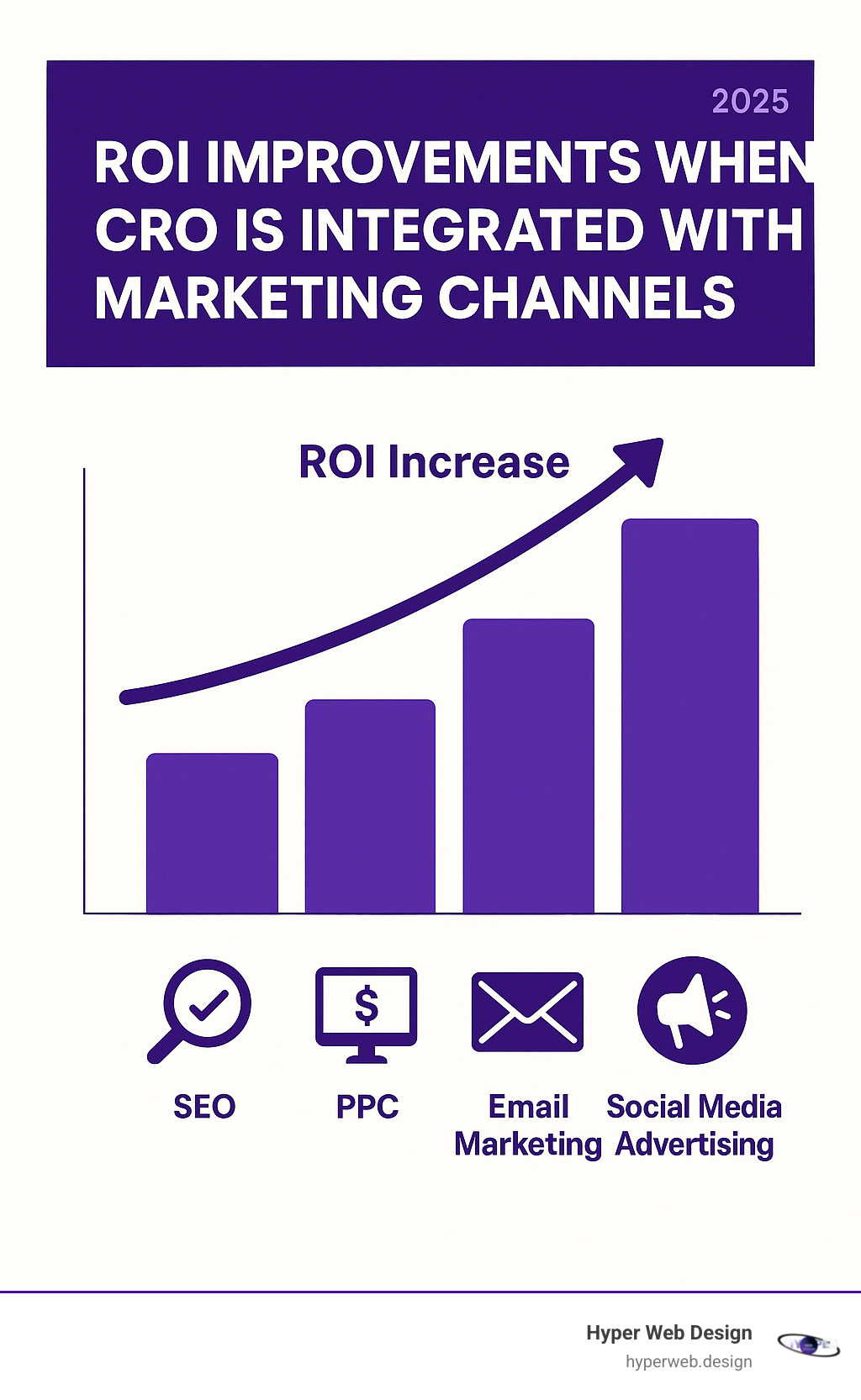 2025

ROI IMPROVEMENTS WHEN CRO IS INTEGRATED WITH MARKETING CHANNELS

ROI Increase

$

SEO

PPC

Email Marketing

Social Media Advertising

Hyper Web Design
hyperweb.design